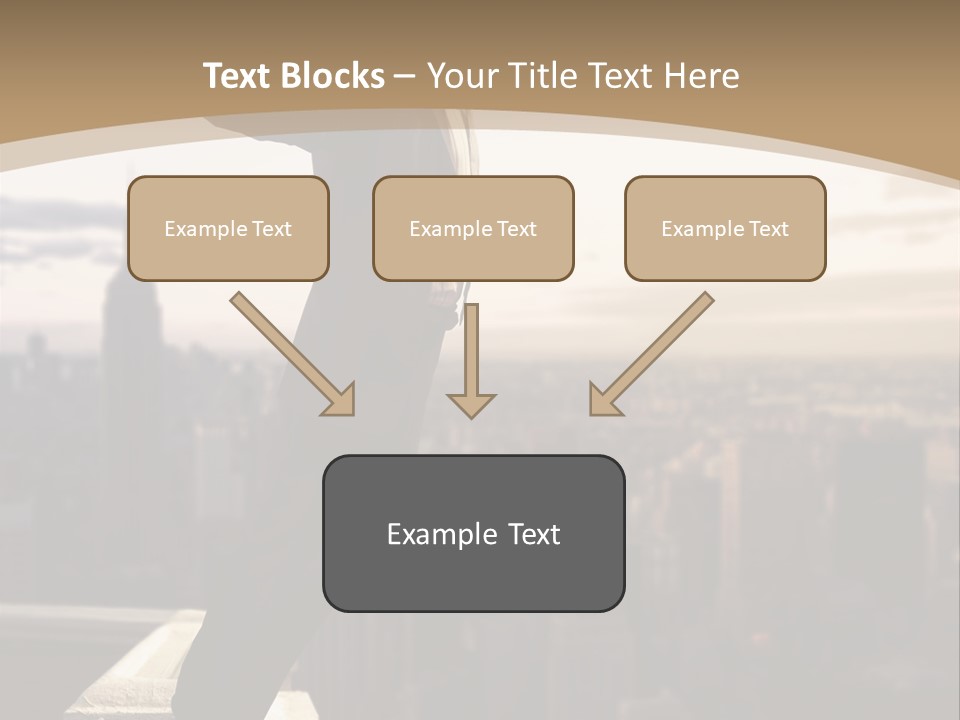 Text Blocks – Your Title Text Here

Example Text

Example Text

Example Text

Example Text